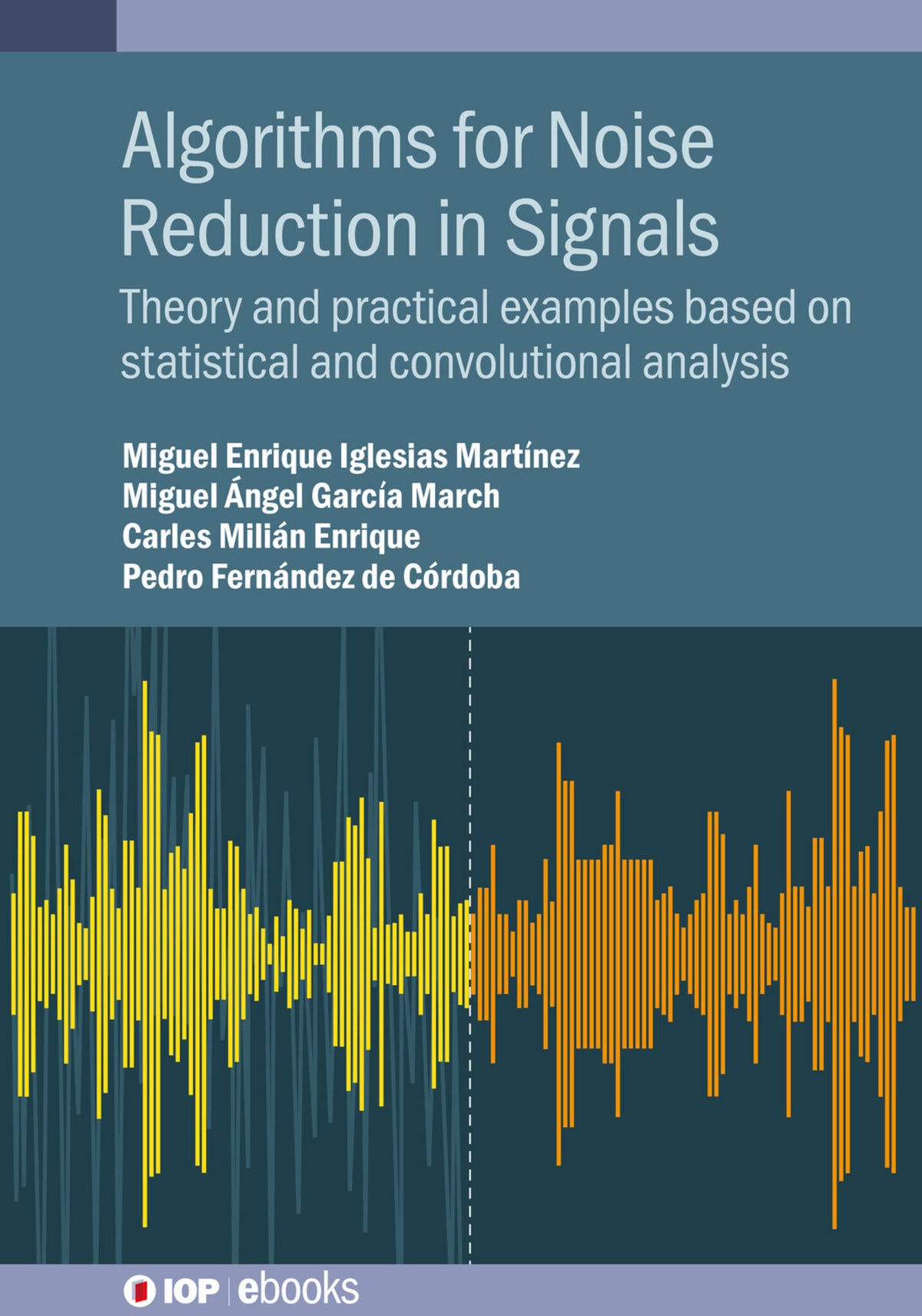 Algorithms for Noise Reduction in Signals

Theory and practical examples based on statistical and convolutional analysis

Miguel Enrique Iglesias Martínez
Miguel Ángel García March
Carles Milián Enrique
Pedro Fernández de Córdoba

IOP | ebooks